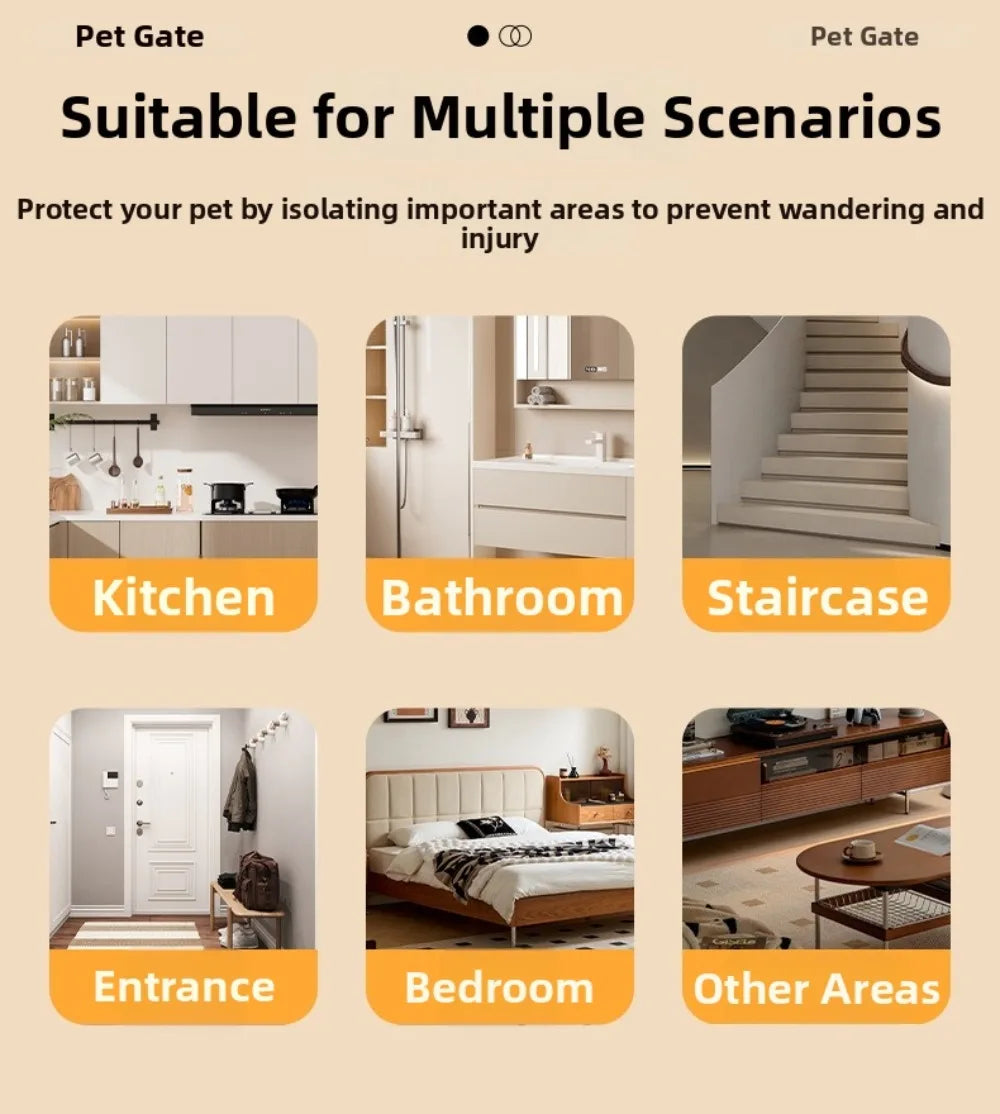 Pet Gate

Pet Gate

Suitable for Multiple Scenarios

Protect your pet by isolating important areas to prevent wandering and injury

Kitchen

Bathroom

Staircase

Entrance

Bedroom

Other Areas